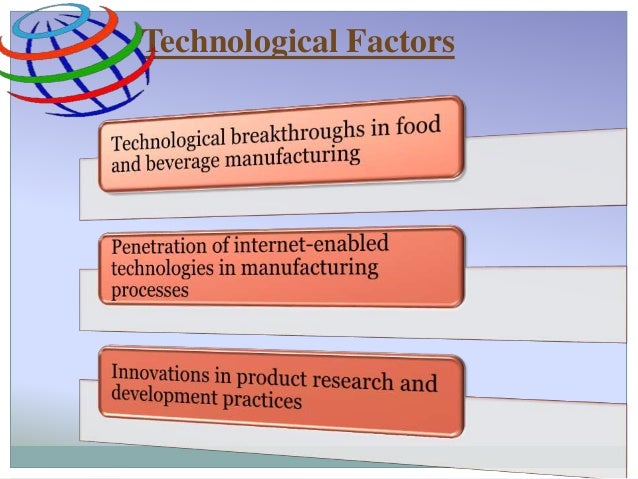 Technological Factors

Technological breakthroughs in food and beverage manufacturing

Penetration of internet-enabled technologies in manufacturing processes

Innovations in product research and development practices